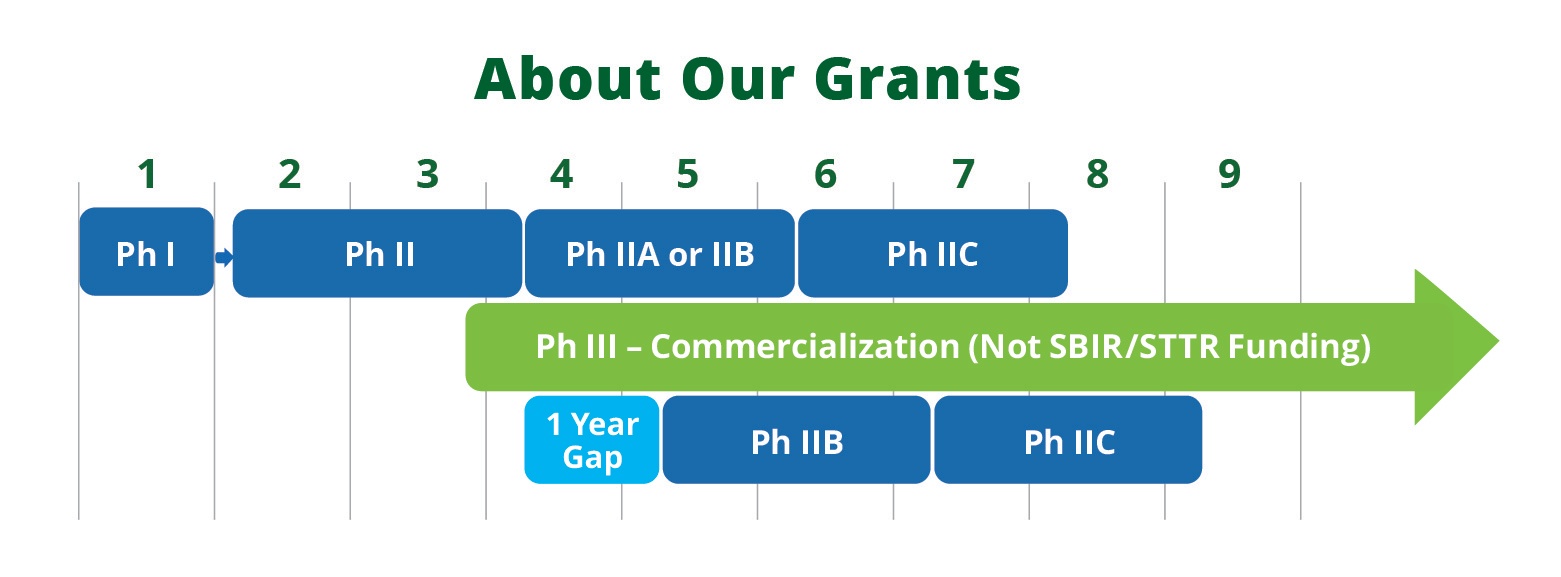 About Our Grants

1 2 3 4 5 6 7 8 9

Ph I

Ph II

Ph IIA or IIB

Ph IIC

Ph III – Commercialization (Not SBIR/STTR Funding)

1 Year Gap

Ph IIB

Ph IIC